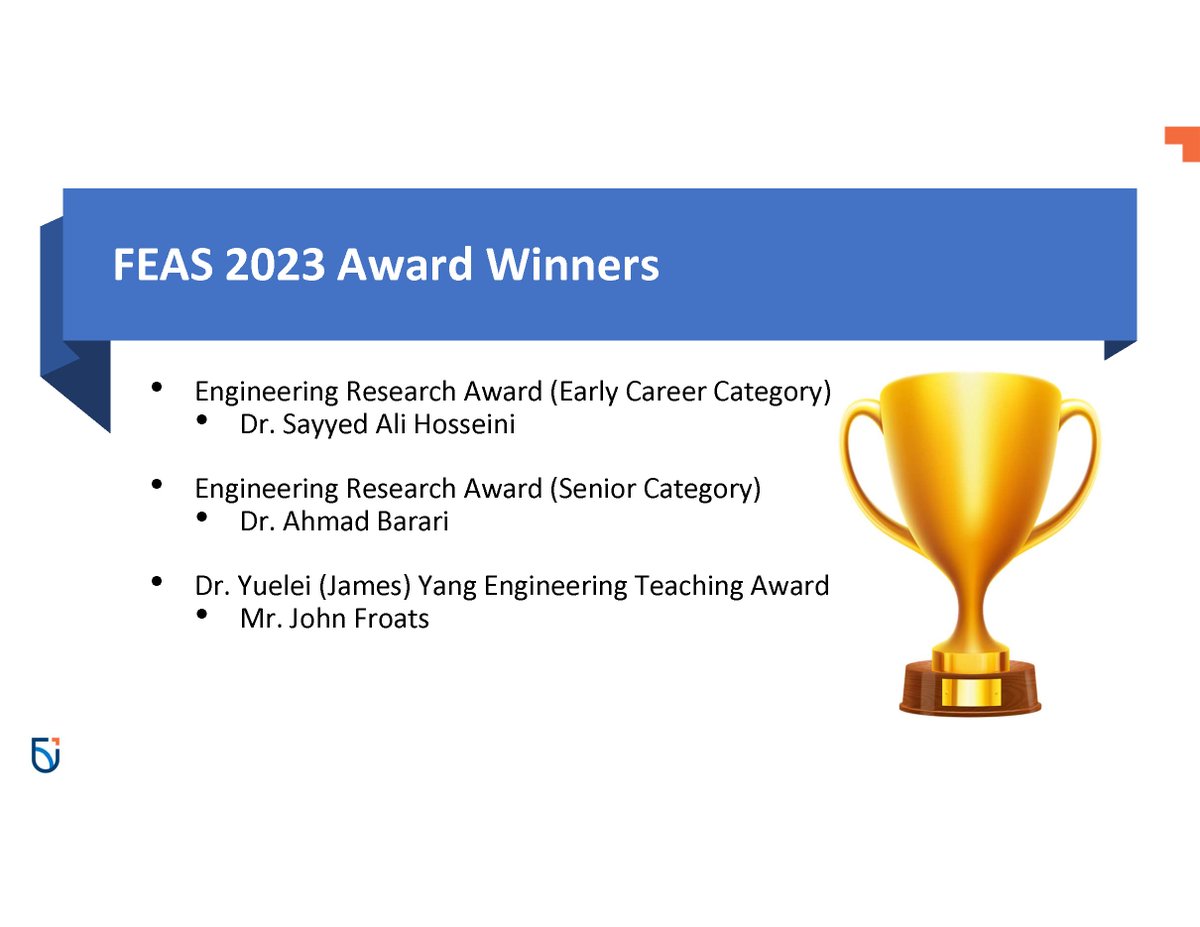 FEAS 2023 Award Winners

• Engineering Research Award (Early Career Category)
  • Dr. Sayyed Ali Hosseini

• Engineering Research Award (Senior Category)
  • Dr. Ahmad Barari

• Dr. Yuelei (James) Yang Engineering Teaching Award
  • Mr. John Froats